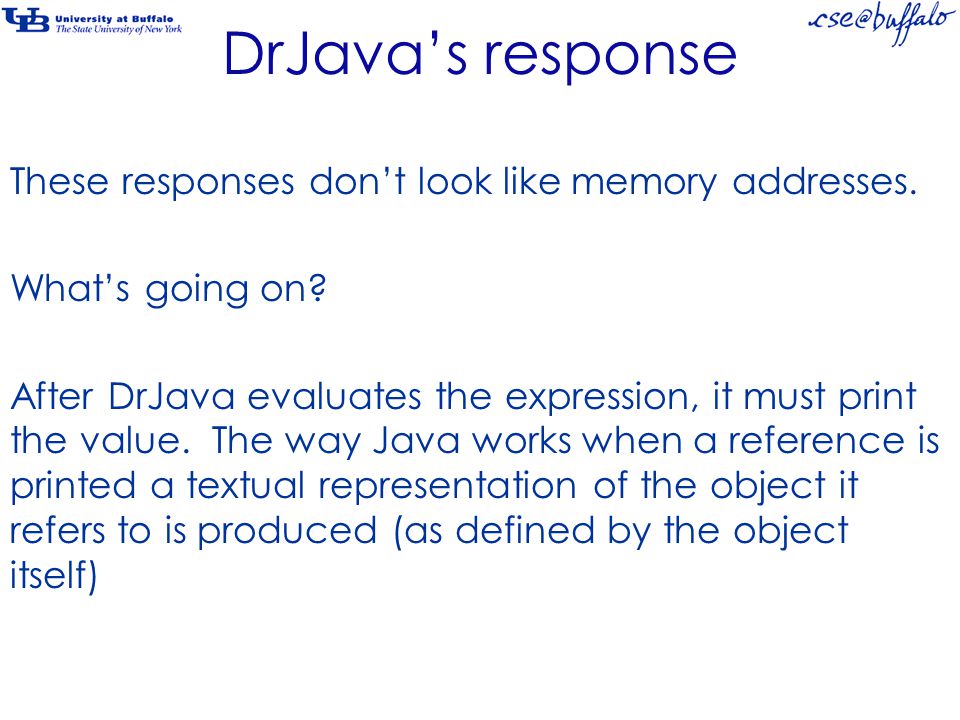 UB University at Buffalo
The State University of New York

cse@buffalo

DrJava's response

These responses don't look like memory addresses.

What's going on?

After DrJava evaluates the expression, it must print the value. The way Java works when a reference is printed a textual representation of the object it refers to is produced (as defined by the object itself)